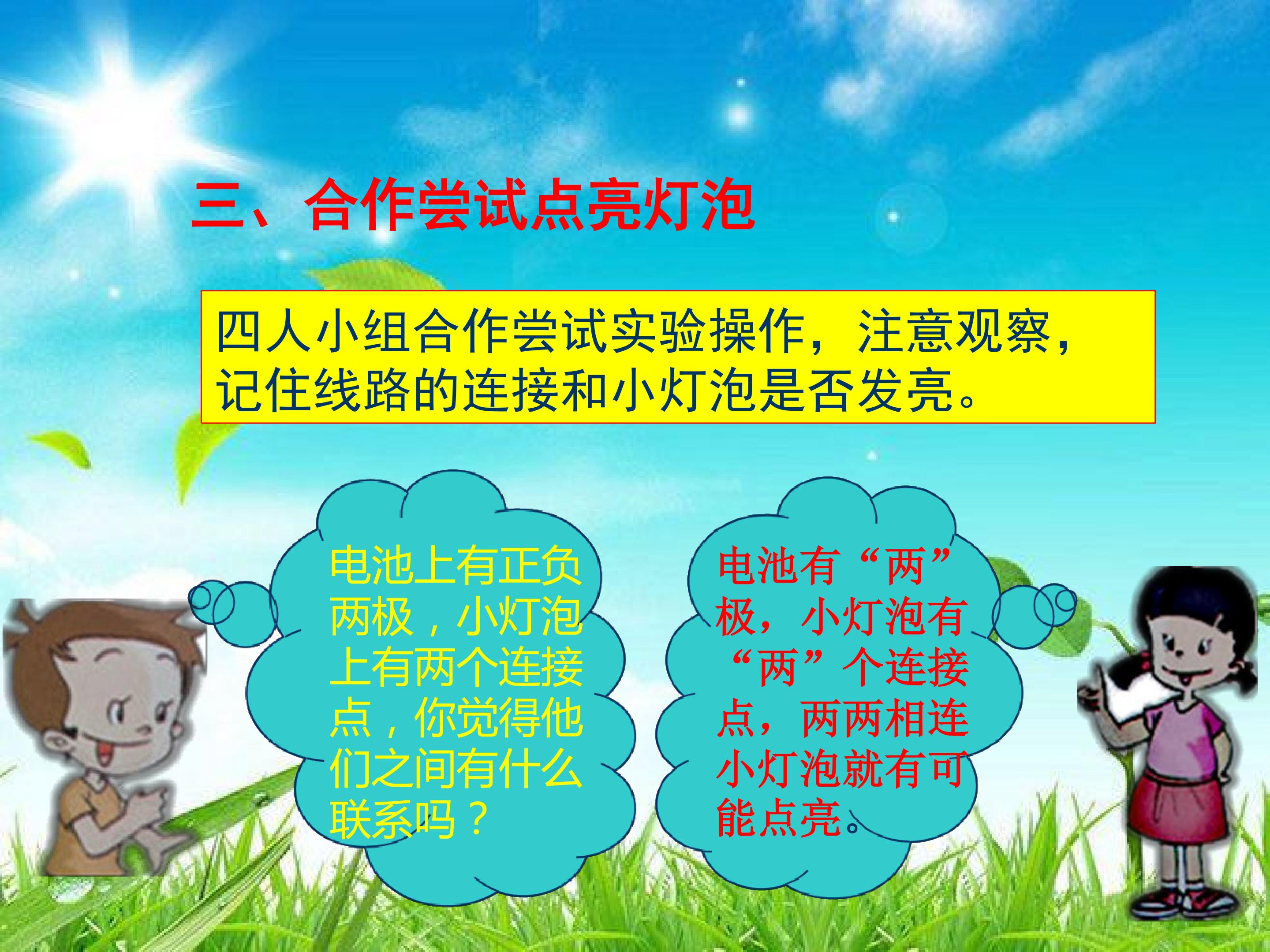 三、合作尝试点亮灯泡

四人小组合作尝试实验操作，注意观察，记住线路的连接和小灯泡是否发亮。

电池上有正负两极，小灯泡上有两个连接点，你觉得他们之间有什么联系吗？

电池有“两”极，小灯泡有“两”个连接点，两两相连小灯泡就有可能点亮。